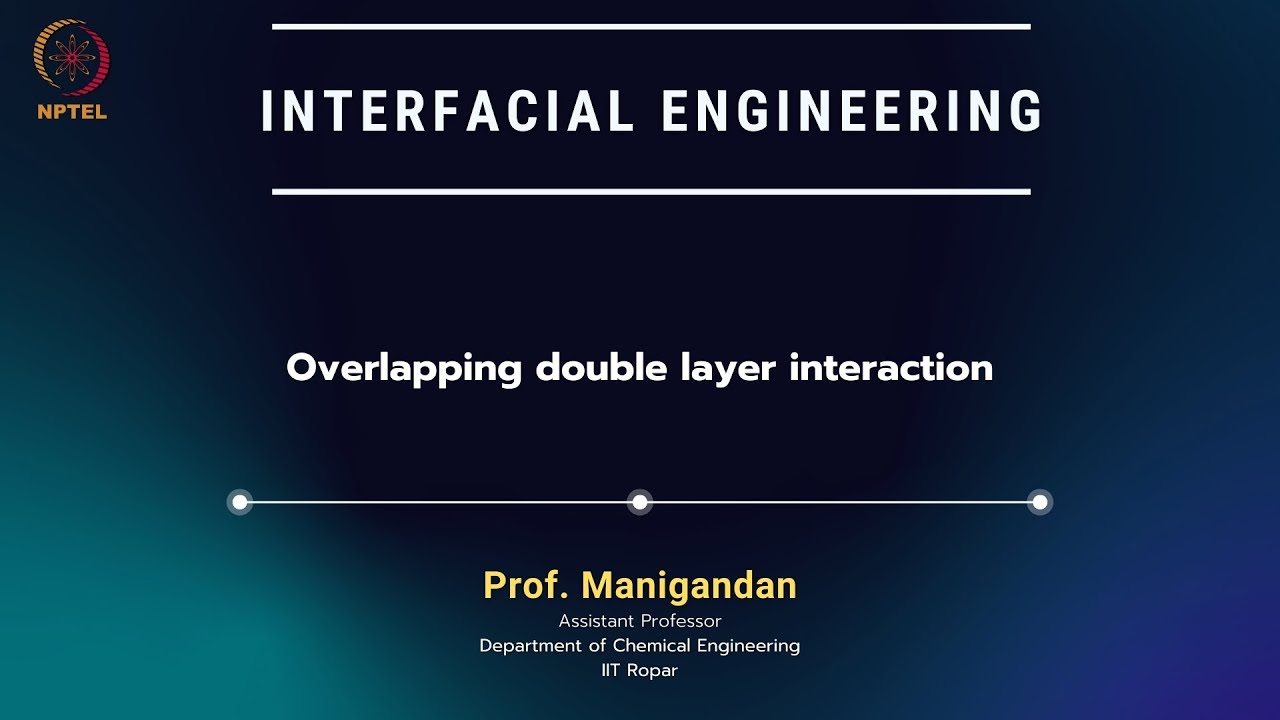 NPTEL

INTERFACIAL ENGINEERING

Overlapping double layer interaction

Prof. Manigandan
Assistant Professor
Department of Chemical Engineering
IIT Ropar